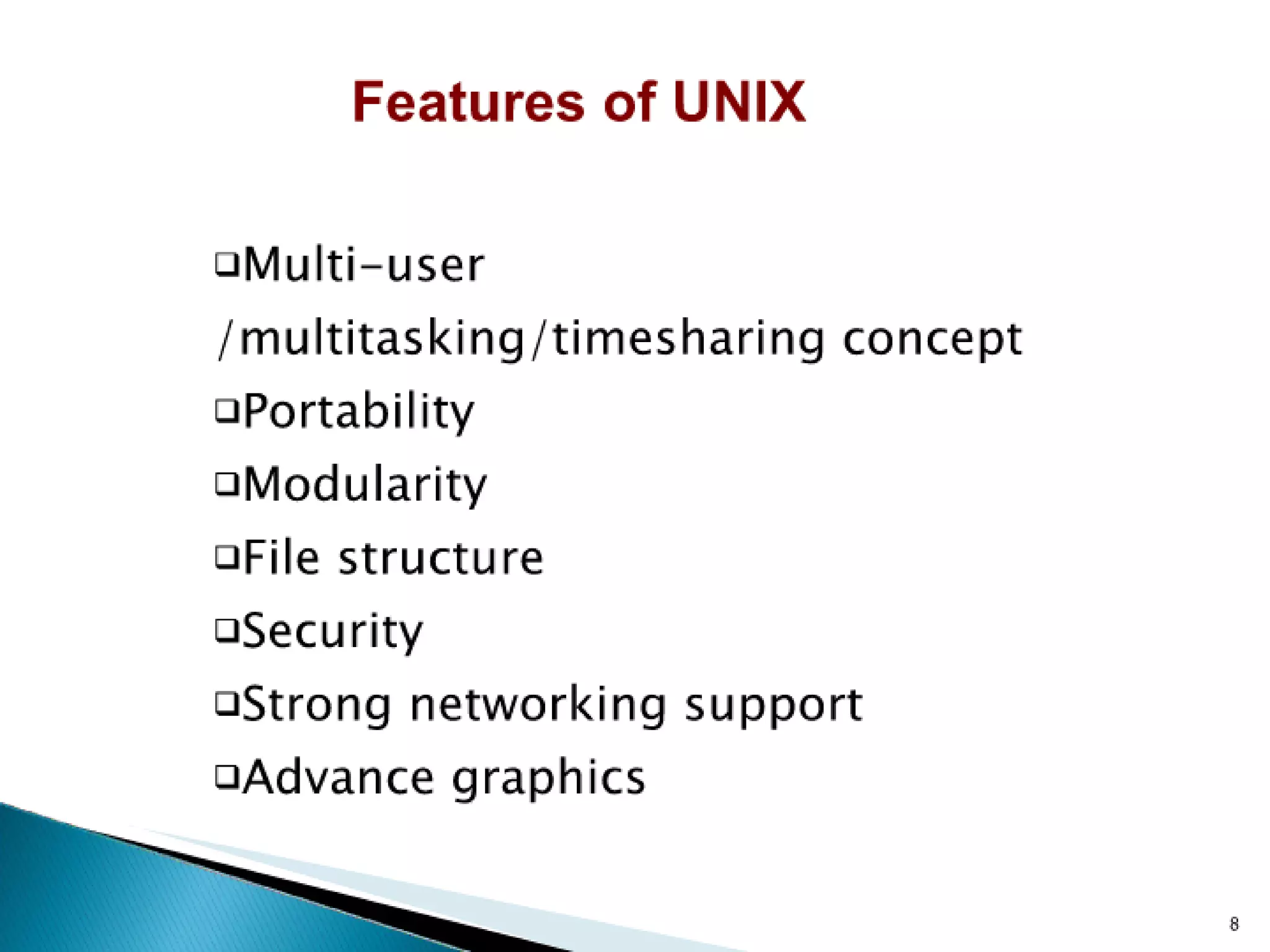 Features of UNIX

❑Multi-user /multitasking/timesharing concept
❑Portability
❑Modularity
❑File structure
❑Security
❑Strong networking support
❑Advance graphics

8